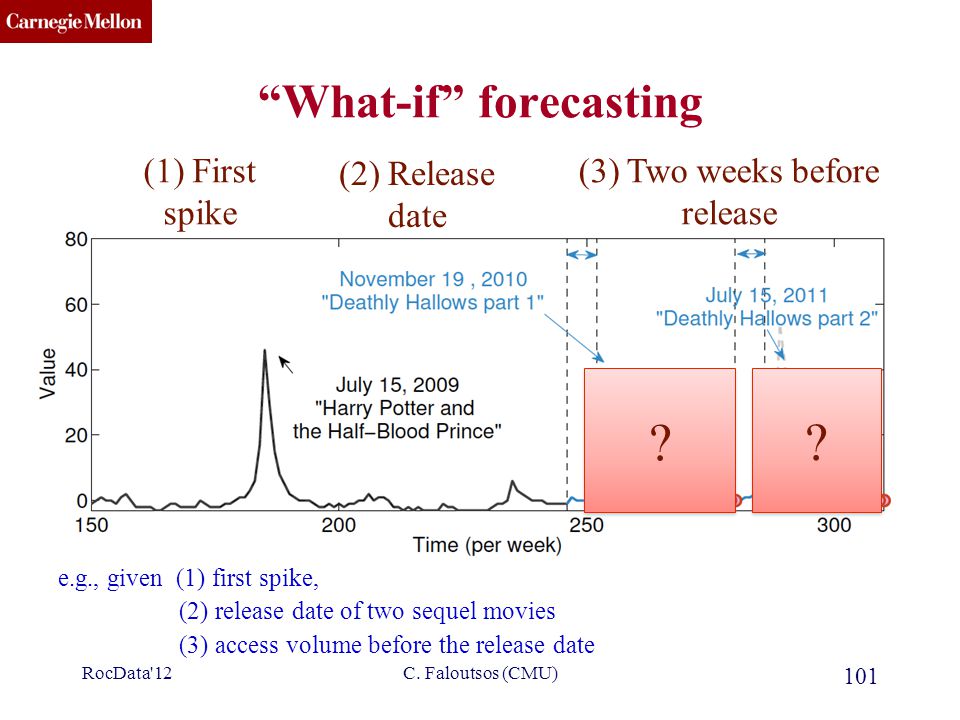 Carnegie Mellon

“What-if” forecasting

(1) First spike

(2) Release date

(3) Two weeks before release

80
60
40
20
0
Value

November 19 , 2010
"Deathly Hallows part 1"

July 15, 2011
"Deathly Hallows part 2"

July 15, 2009
"Harry Potter and the Half–Blood Prince"

?

?

150
200
250
300
Time (per week)

e.g., given (1) first spike,
(2) release date of two sequel movies
(3) access volume before the release date

RocData'12
C. Faloutsos (CMU)
101